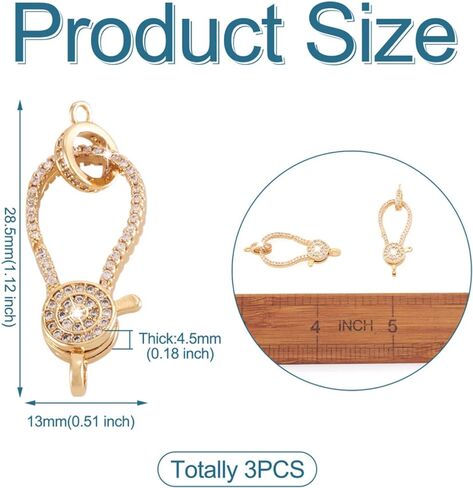 Product Size

28.5mm(1.12 inch)

Thick:4.5mm
(0.18 inch)

13mm(0.51 inch)

4 INCH 5

Totally 3PCS